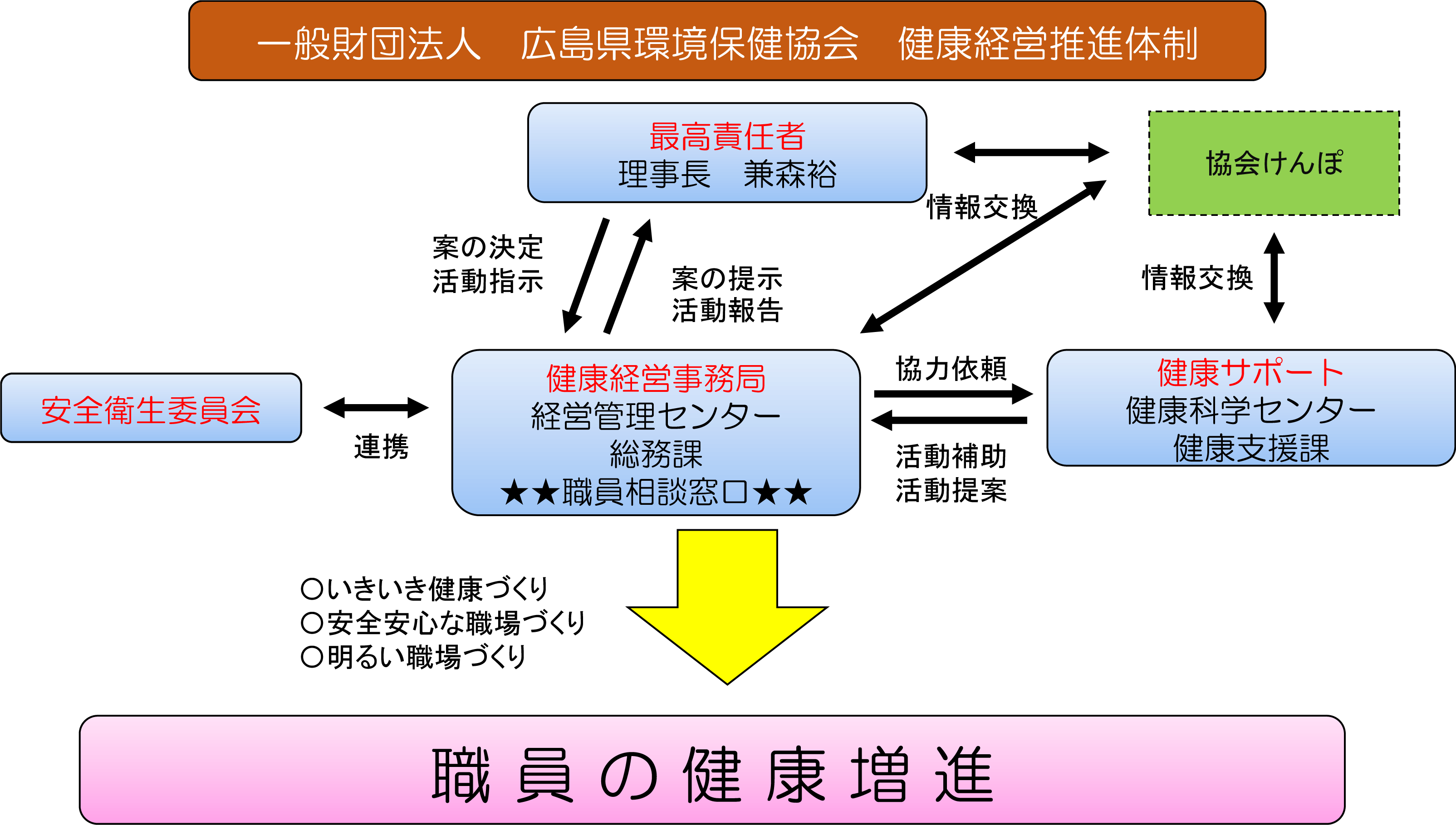 一般財団法人　広島県環境保健協会　健康経営推進体制

最高責任者
理事長　兼森裕

協会けんぽ

情報交換

案の決定
活動指示

案の提示
活動報告

情報交換

安全衛生委員会

連携

健康経営事務局
経営管理センター
総務課
★★職員相談窓口★★

協力依頼

活動補助
活動提案

健康サポート
健康科学センター
健康支援課

○いきいき健康づくり
○安全安心な職場づくり
○明るい職場づくり

職員の健康増進